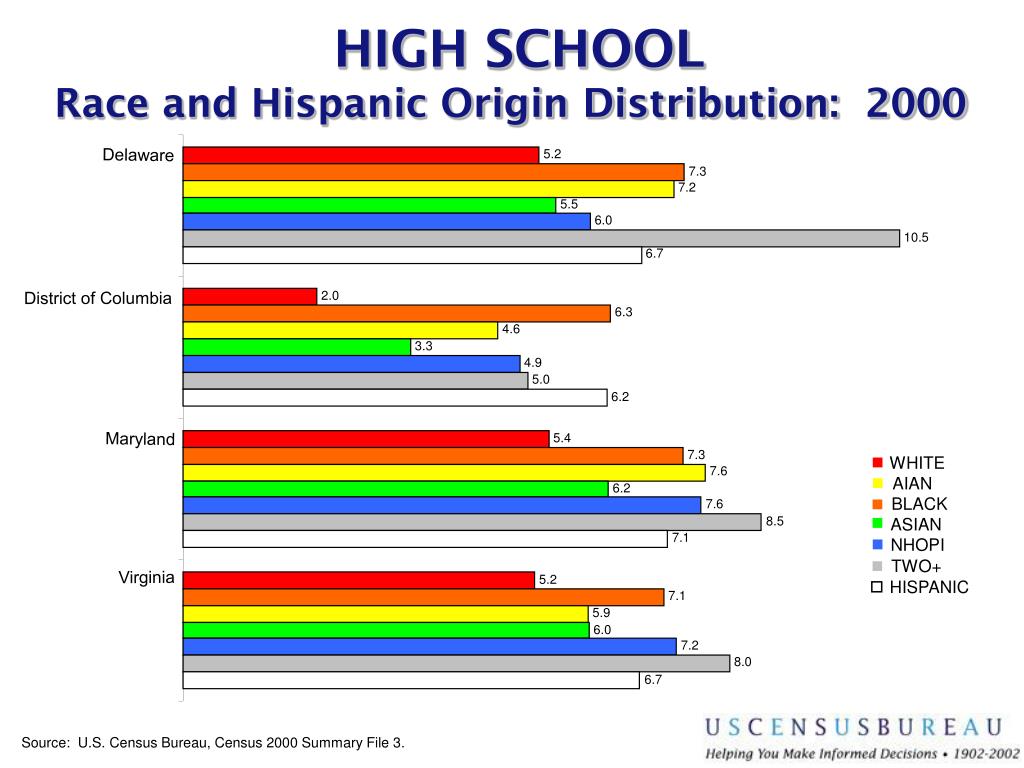 HIGH SCHOOL
Race and Hispanic Origin Distribution: 2000

Delaware
5.2
7.3
7.2
5.5
6.0
10.5
6.7

District of Columbia
2.0
6.3
4.6
3.3
4.9
5.0
6.2

Maryland
5.4
7.3
7.6
6.2
7.6
8.5
7.1

Virginia
5.2
7.1
5.9
6.0
7.2
8.0
6.7

WHITE
AIAN
BLACK
ASIAN
NHOPI
TWO+
HISPANIC

Source: U.S. Census Bureau, Census 2000 Summary File 3.

USCENSUSBUREAU
Helping You Make Informed Decisions • 1902-2002